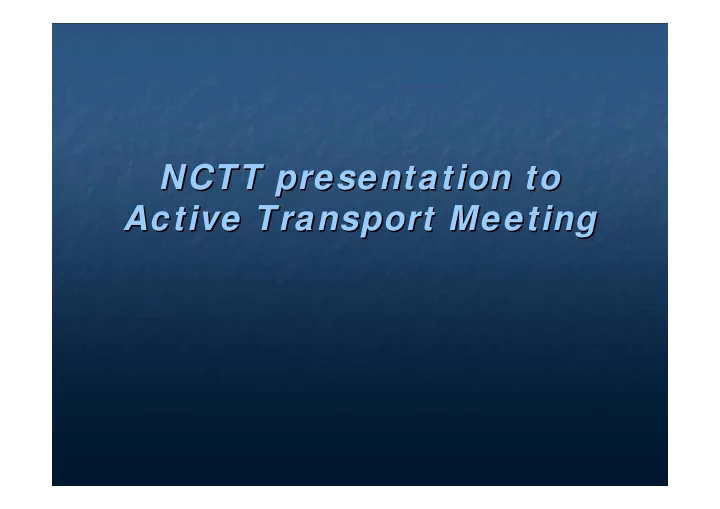 NCTT presentation to Active Transport Meeting